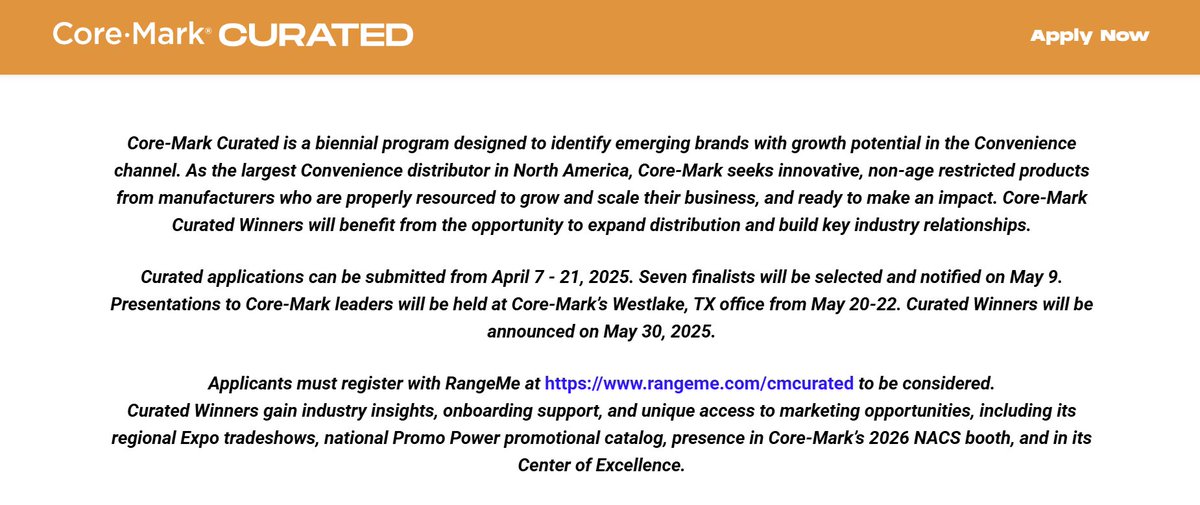 Core·Mark® CURATED

Apply Now

Core-Mark Curated is a biennial program designed to identify emerging brands with growth potential in the Convenience channel. As the largest Convenience distributor in North America, Core-Mark seeks innovative, non-age restricted products from manufacturers who are properly resourced to grow and scale their business, and ready to make an impact. Core-Mark Curated Winners will benefit from the opportunity to expand distribution and build key industry relationships.

Curated applications can be submitted from April 7 - 21, 2025. Seven finalists will be selected and notified on May 9. Presentations to Core-Mark leaders will be held at Core-Mark's Westlake, TX office from May 20-22. Curated Winners will be announced on May 30, 2025.

Applicants must register with RangeMe at https://www.rangeme.com/cmcurated to be considered.
Curated Winners gain industry insights, onboarding support, and unique access to marketing opportunities, including its regional Expo tradeshows, national Promo Power promotional catalog, presence in Core-Mark's 2026 NACS booth, and in its Center of Excellence.